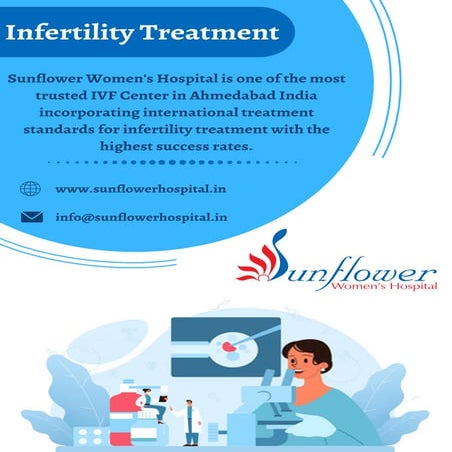 Infertility Treatment

Sunflower Women's Hospital is one of the most trusted IVF Center in Ahmedabad India incorporating international treatment standards for infertility treatment with the highest success rates.

www.sunflowerhospital.in

info@sunflowerhospital.in

Sunflower
Women's Hospital